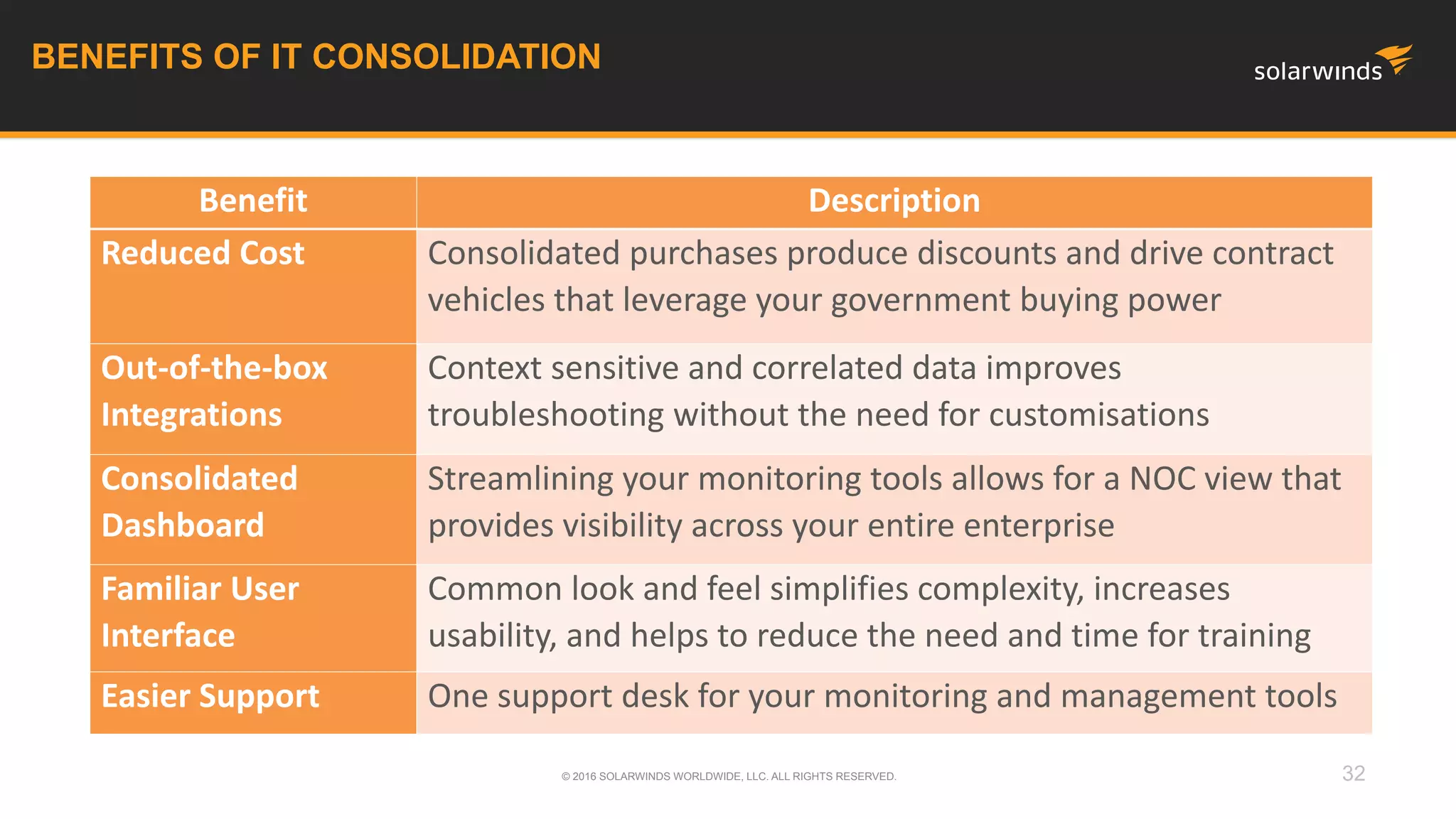 BENEFITS OF IT CONSOLIDATION

solarwinds

| Benefit | Description |
|---|---|
| Reduced Cost | Consolidated purchases produce discounts and drive contract vehicles that leverage your government buying power |
| Out-of-the-box Integrations | Context sensitive and correlated data improves troubleshooting without the need for customisations |
| Consolidated Dashboard | Streamlining your monitoring tools allows for a NOC view that provides visibility across your entire enterprise |
| Familiar User Interface | Common look and feel simplifies complexity, increases usability, and helps to reduce the need and time for training |
| Easier Support | One support desk for your monitoring and management tools |

© 2016 SOLARWINDS WORLDWIDE, LLC. ALL RIGHTS RESERVED.

32